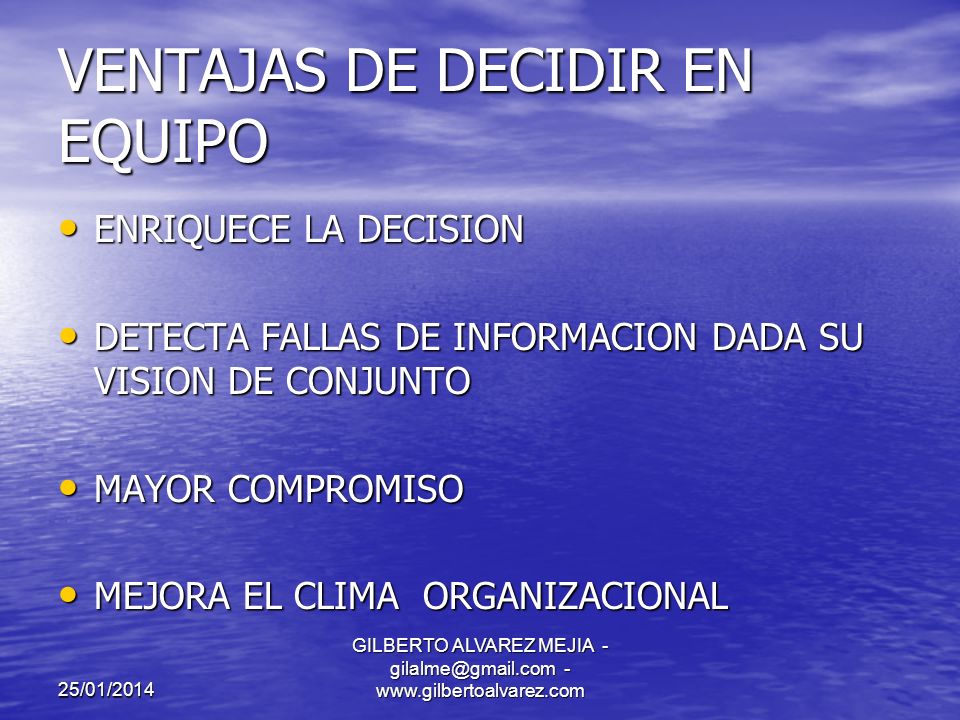 VENTAJAS DE DECIDIR EN EQUIPO

• ENRIQUECE LA DECISION

• DETECTA FALLAS DE INFORMACION DADA SU VISION DE CONJUNTO

• MAYOR COMPROMISO

• MEJORA EL CLIMA  ORGANIZACIONAL

25/01/2014

GILBERTO ALVAREZ MEJIA - gilalme@gmail.com - www.gilbertoalvarez.com